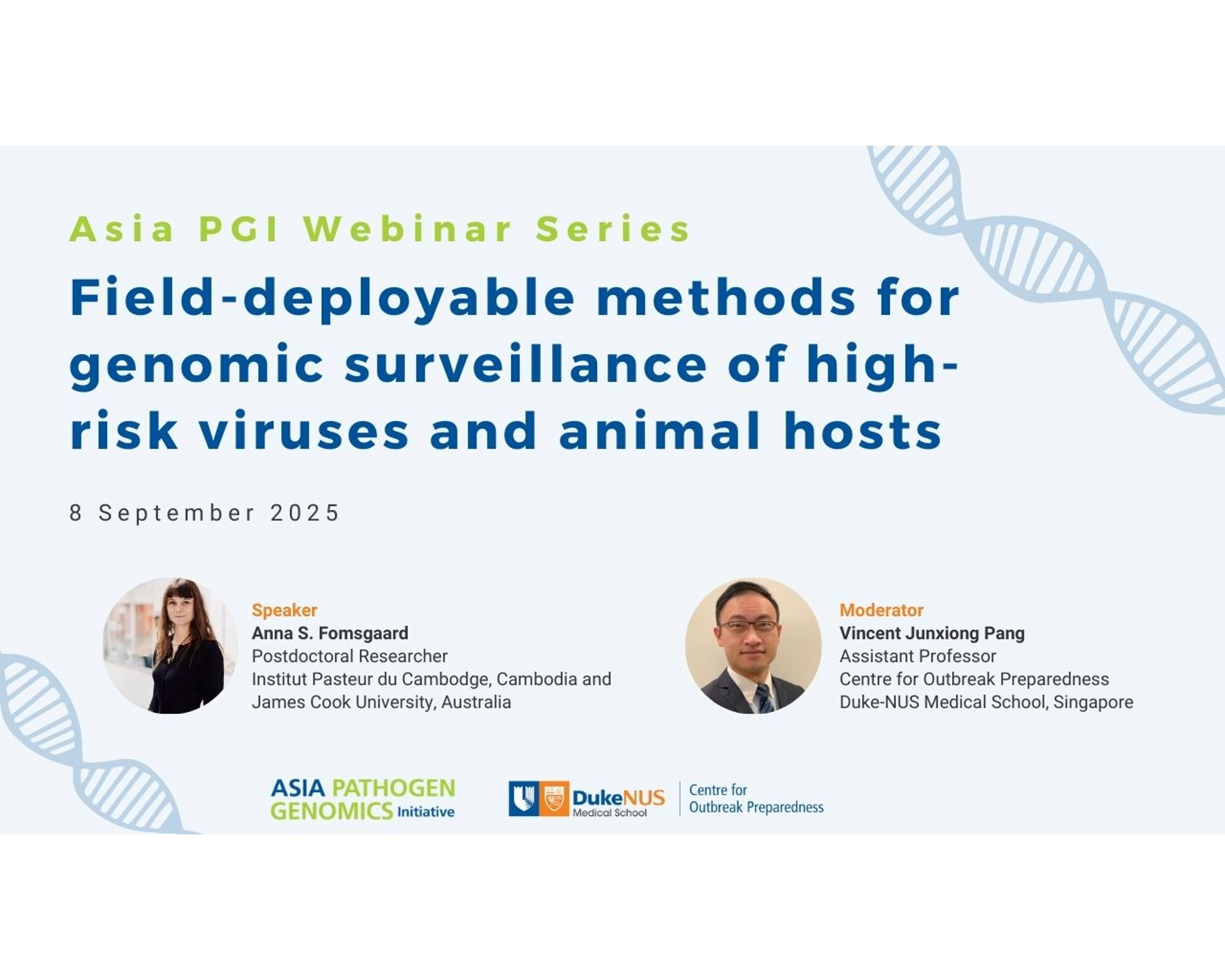 Asia PGI Webinar Series

Field-deployable methods for genomic surveillance of high-risk viruses and animal hosts

8 September 2025

Speaker
Anna S. Fomsgaard
Postdoctoral Researcher
Institut Pasteur du Cambodge, Cambodia and
James Cook University, Australia

Moderator
Vincent Junxiong Pang
Assistant Professor
Centre for Outbreak Preparedness
Duke-NUS Medical School, Singapore

ASIA PATHOGEN GENOMICS Initiative

DukeNUS Medical School

Centre for Outbreak Preparedness